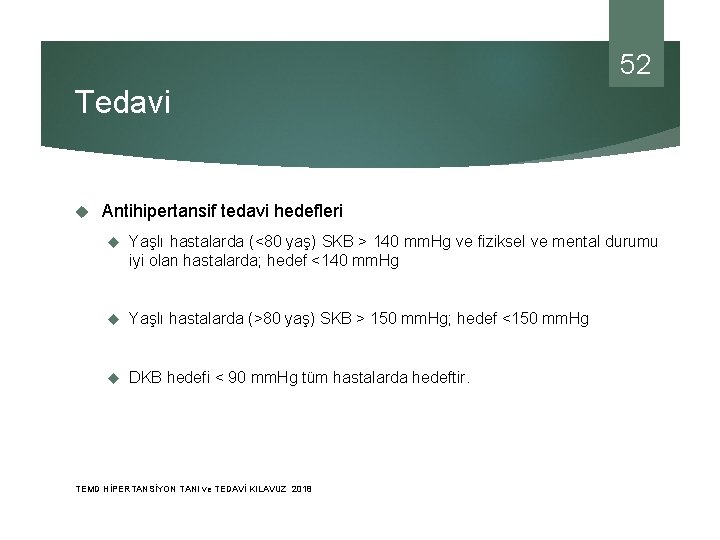 52

Tedavi

Antihipertansif tedavi hedefleri

Yaşlı hastalarda (<80 yaş) SKB > 140 mmHg ve fiziksel ve mental durumu iyi olan hastalarda; hedef <140 mmHg

Yaşlı hastalarda (>80 yaş) SKB > 150 mmHg; hedef <150 mmHg

DKB hedefi < 90 mmHg tüm hastalarda hedeftir.

TEMD HİPERTANSİYON TANI ve TEDAVİ KILAVUZ 2018